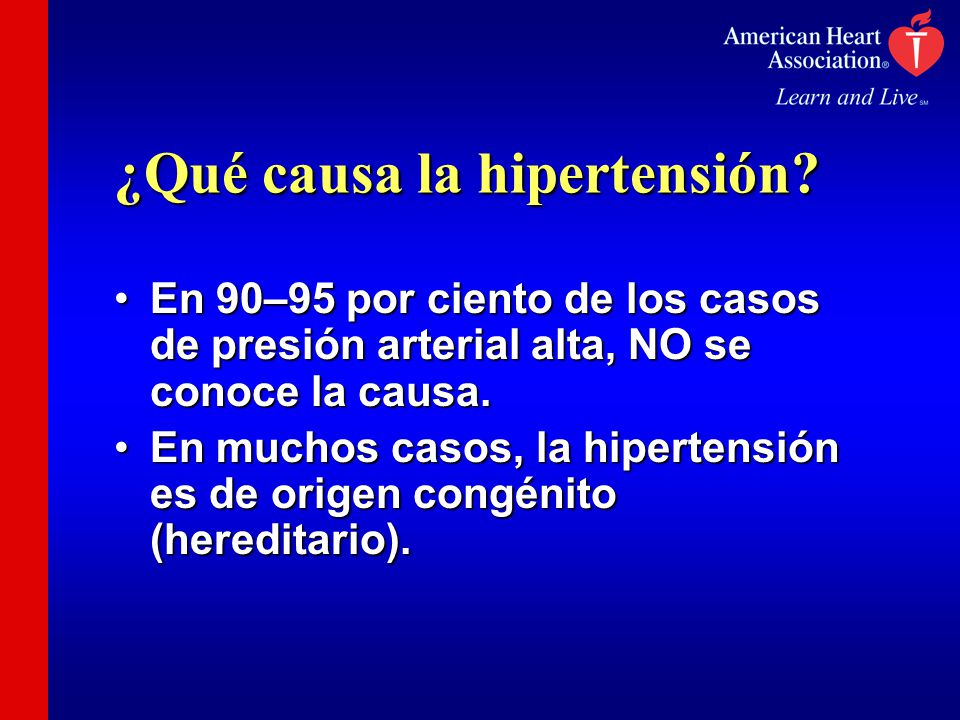 American Heart Association®
Learn and Live℠

¿Qué causa la hipertensión?

• En 90–95 por ciento de los casos de presión arterial alta, NO se conoce la causa.
• En muchos casos, la hipertensión es de origen congénito (hereditario).